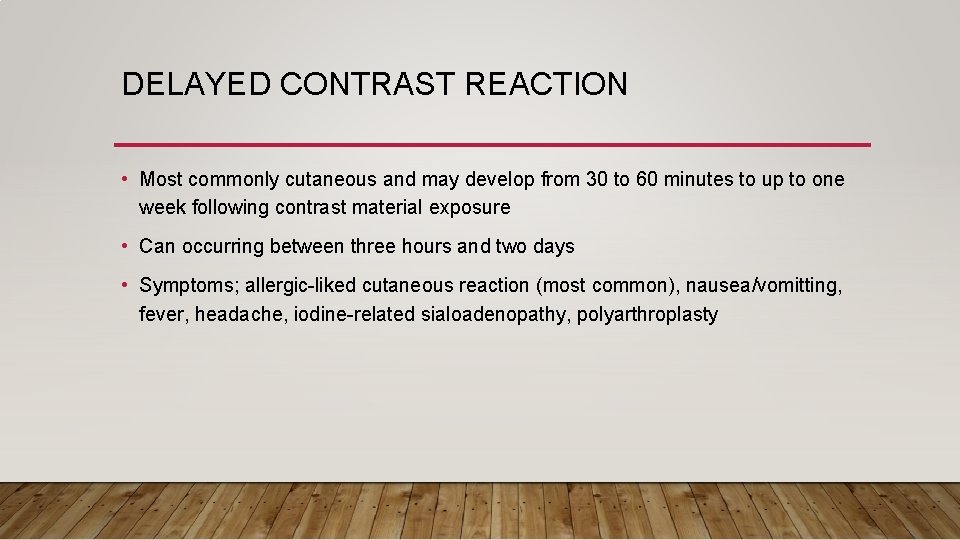 DELAYED CONTRAST REACTION

• Most commonly cutaneous and may develop from 30 to 60 minutes to up to one week following contrast material exposure

• Can occurring between three hours and two days

• Symptoms; allergic-liked cutaneous reaction (most common), nausea/vomitting, fever, headache, iodine-related sialoadenopathy, polyarthroplasty